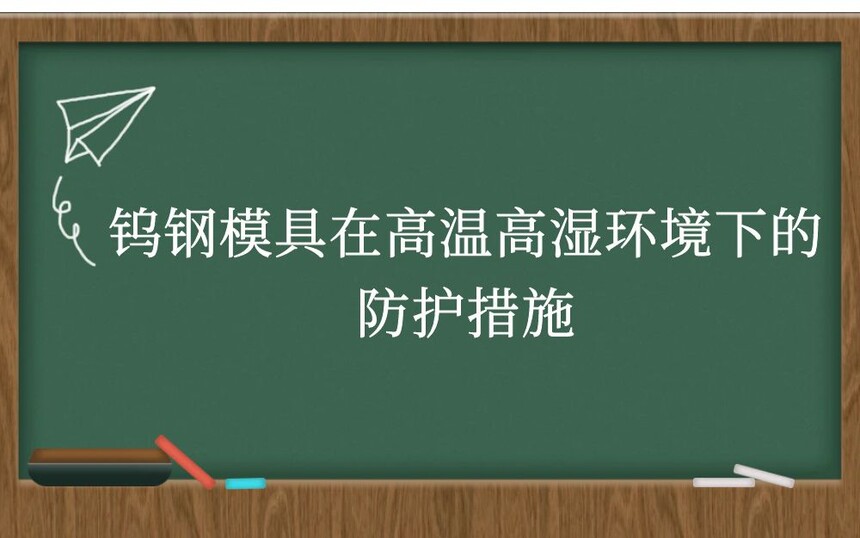 钨钢模具在高温高湿环境下的防护措施